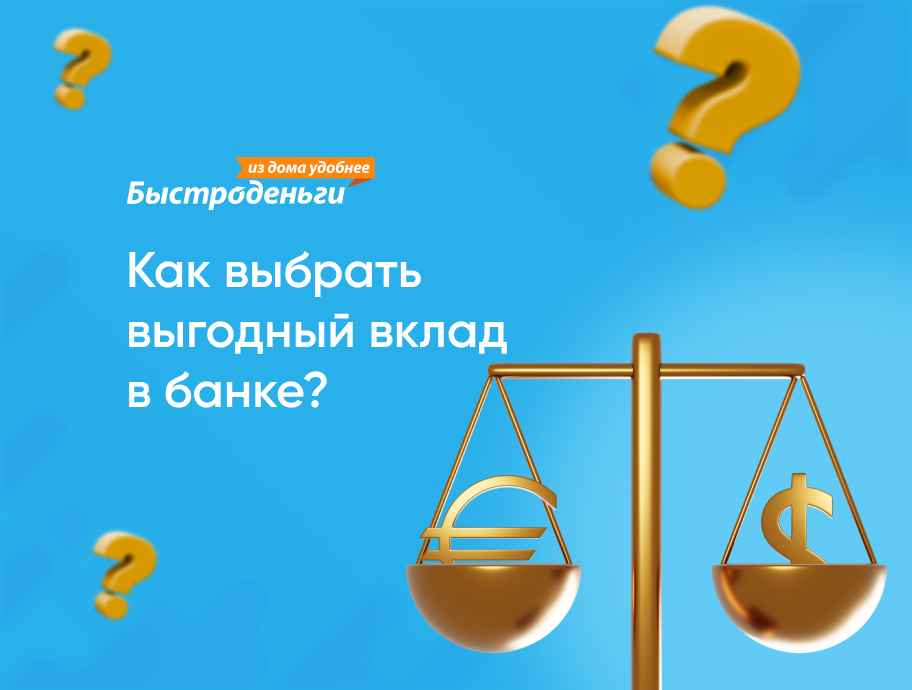 из дома удобнее
Быстроденьги

Как выбрать выгодный вклад в банке?